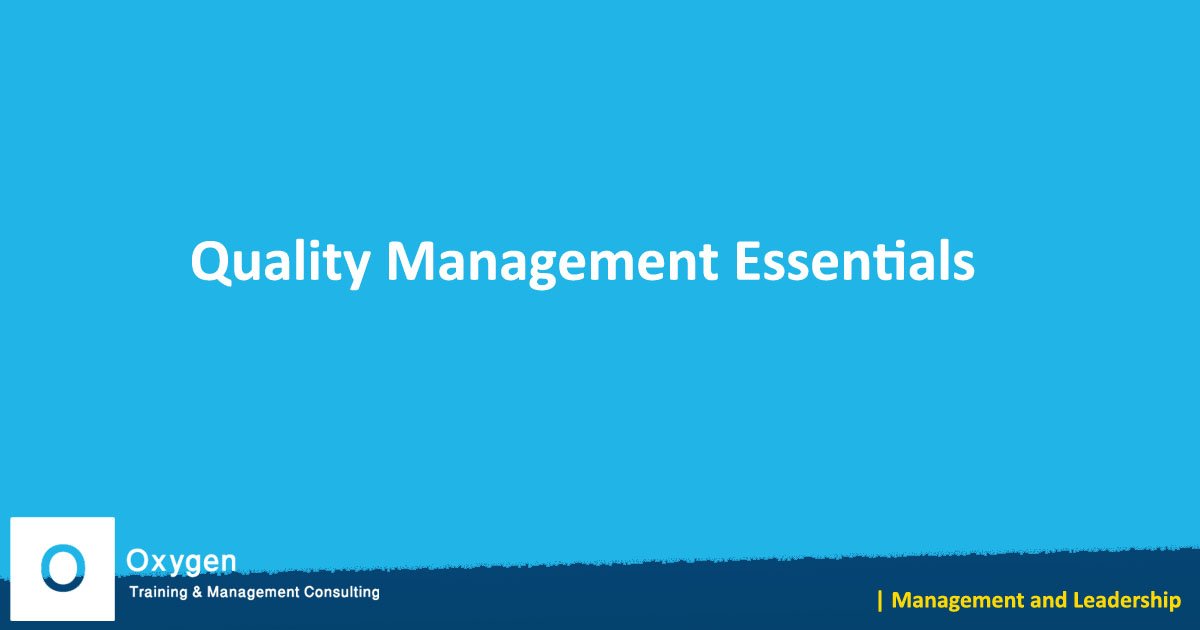 Quality Management Essentials

Oxygen
Training & Management Consulting

| Management and Leadership